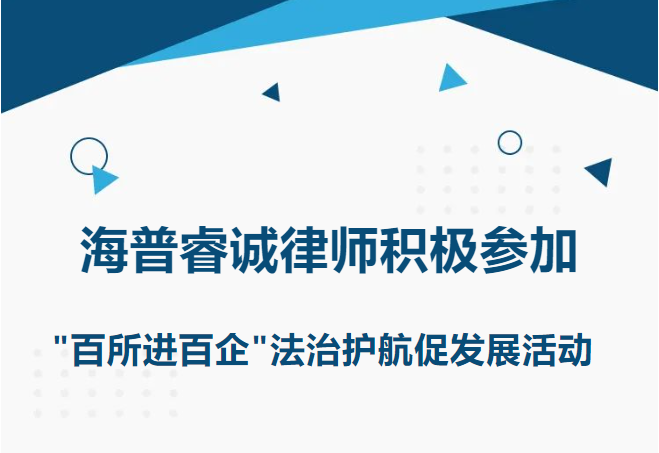 海普睿诚律师积极参加

"百所进百企"法治护航促发展活动